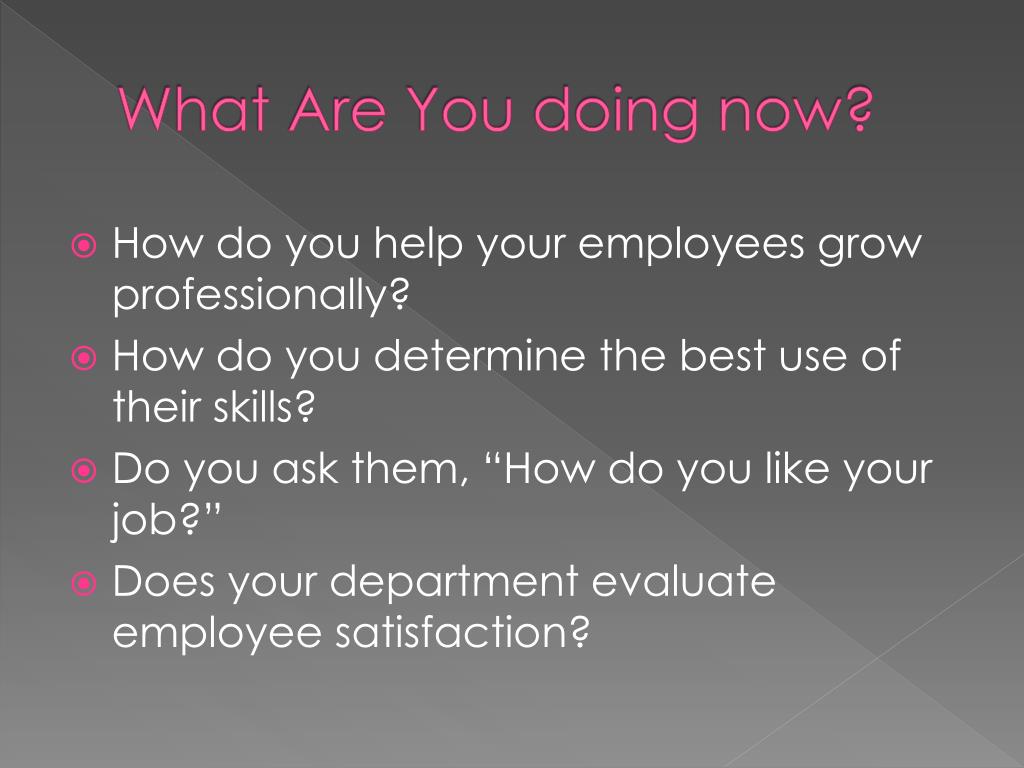 What Are You doing now?

How do you help your employees grow professionally?

How do you determine the best use of their skills?

Do you ask them, “How do you like your job?”

Does your department evaluate employee satisfaction?